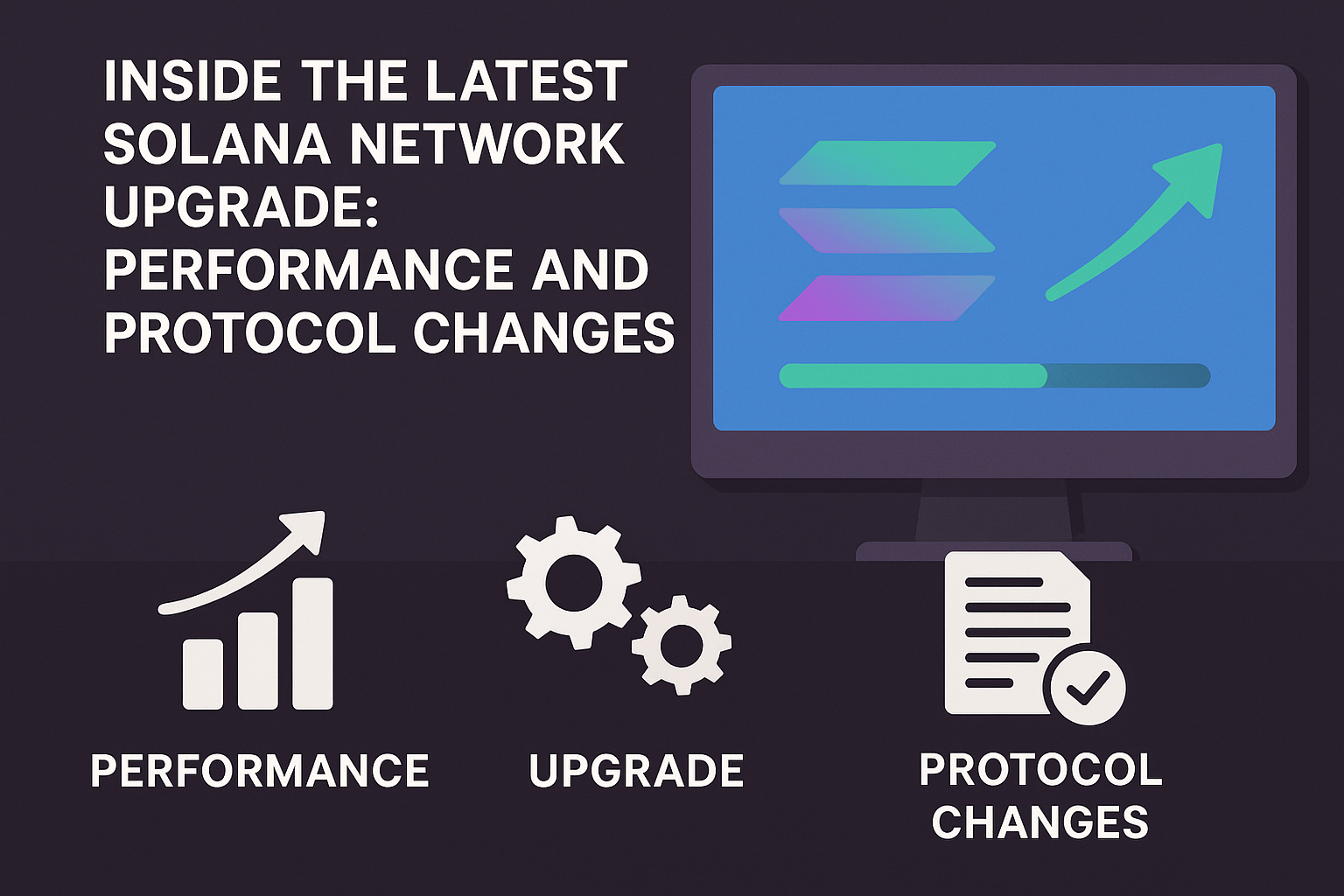 INSIDE THE LATEST SOLANA NETWORK UPGRADE: PERFORMANCE AND PROTOCOL CHANGES

PERFORMANCE

UPGRADE

PROTOCOL CHANGES